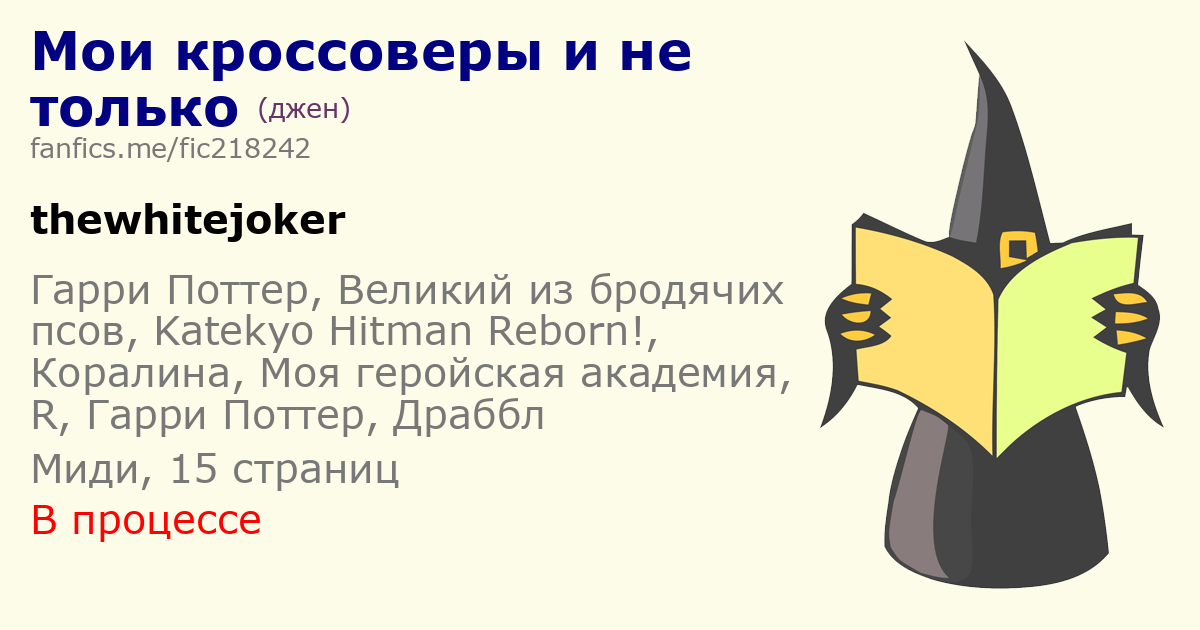 Мои кроссоверы и не только (джен)
fanfics.me/fic218242

thewhitejoker

Гарри Поттер, Великий из бродячих псов, Katekyo Hitman Reborn!, Коралина, Моя геройская академия, R, Гарри Поттер, Драббл

Миди, 15 страниц

В процессе